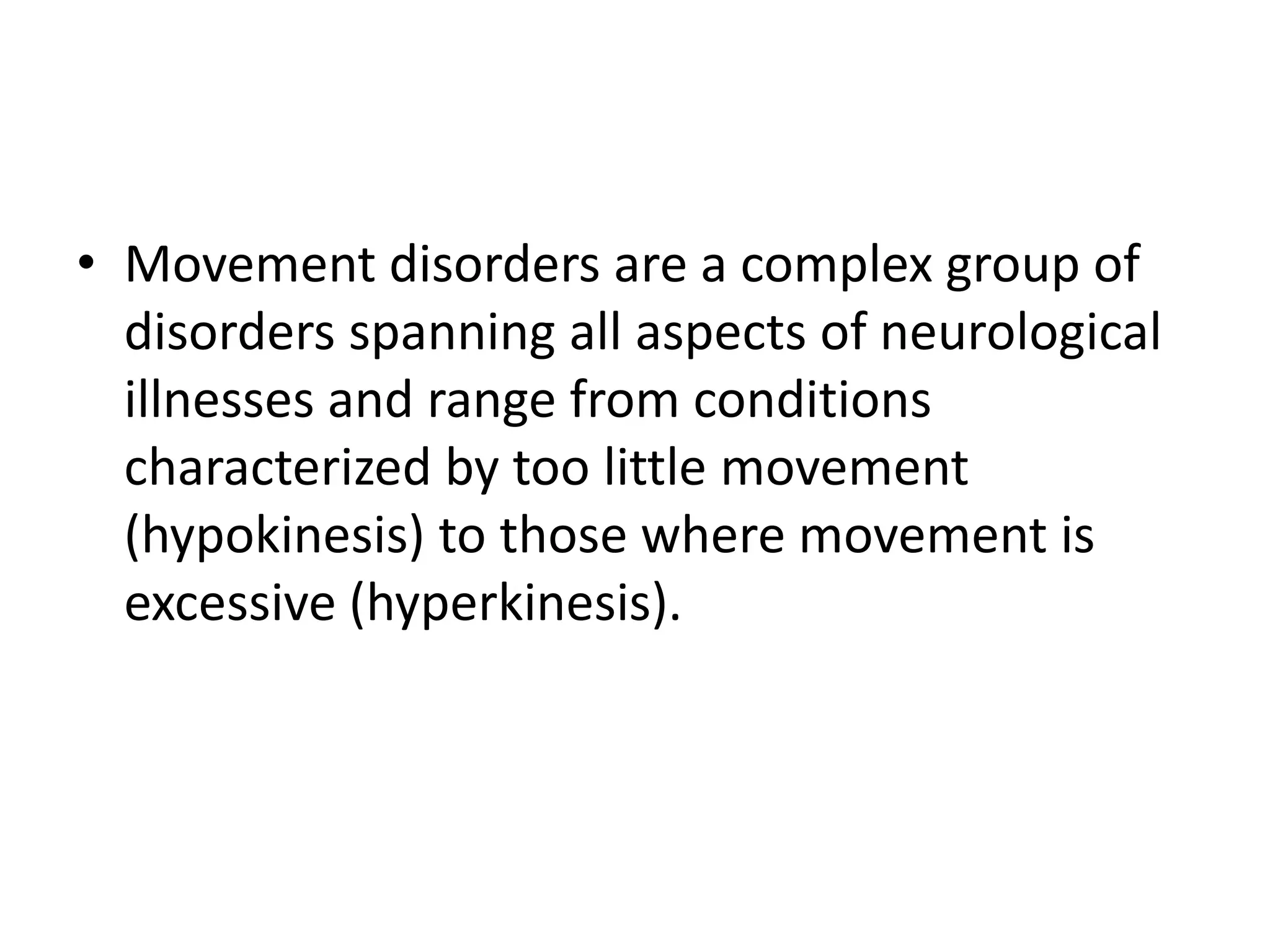 • Movement disorders are a complex group of disorders spanning all aspects of neurological illnesses and range from conditions characterized by too little movement (hypokinesis) to those where movement is excessive (hyperkinesis).